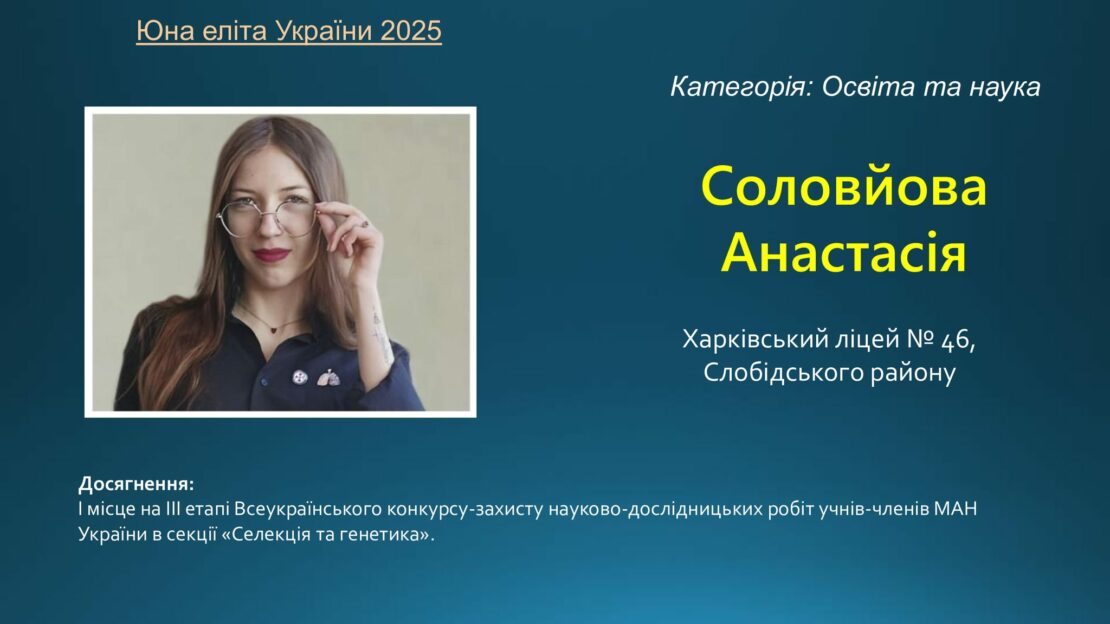 Юна еліта України 2025

Категорія: Освіта та наука

Соловйова Анастасія

Харківський ліцей № 46, Слобідського району

Досягнення:
І місце на ІІІ етапі Всеукраїнського конкурсу-захисту науково-дослідницьких робіт учнів-членів МАН України в секції «Селекція та генетика».